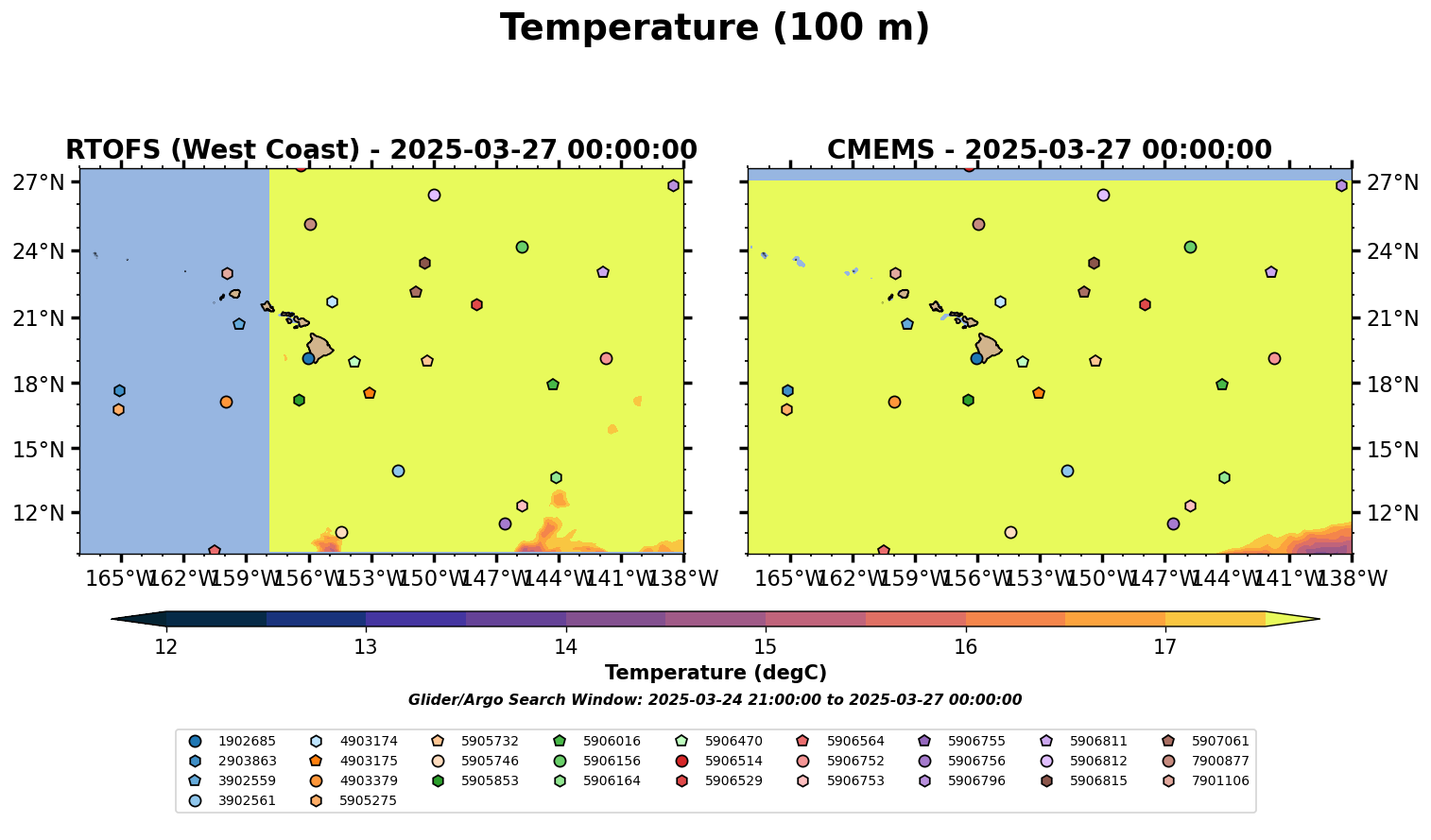 Temperature (100 m)

RTOFS (West Coast) - 2025-03-27 00:00:00

27°N
24°N
21°N
18°N
15°N
12°N

165°W 162°W 159°W 156°W 153°W 150°W 147°W 144°W 141°W 138°W

CMEMS - 2025-03-27 00:00:00

27°N
24°N
21°N
18°N
15°N
12°N

165°W 162°W 159°W 156°W 153°W 150°W 147°W 144°W 141°W 138°W

12 13 14 15 16 17

Temperature (degC)

Glider/Argo Search Window: 2025-03-24 21:00:00 to 2025-03-27 00:00:00

1902685
2903863
3902559
3902561
4903174
4903175
4903379
5905275
5905732
5905746
5905853
5906016
5906156
5906164
5906470
5906514
5906529
5906564
5906752
5906753
5906755
5906756
5906796
5906811
5906812
5906815
5907061
7900877
7901106